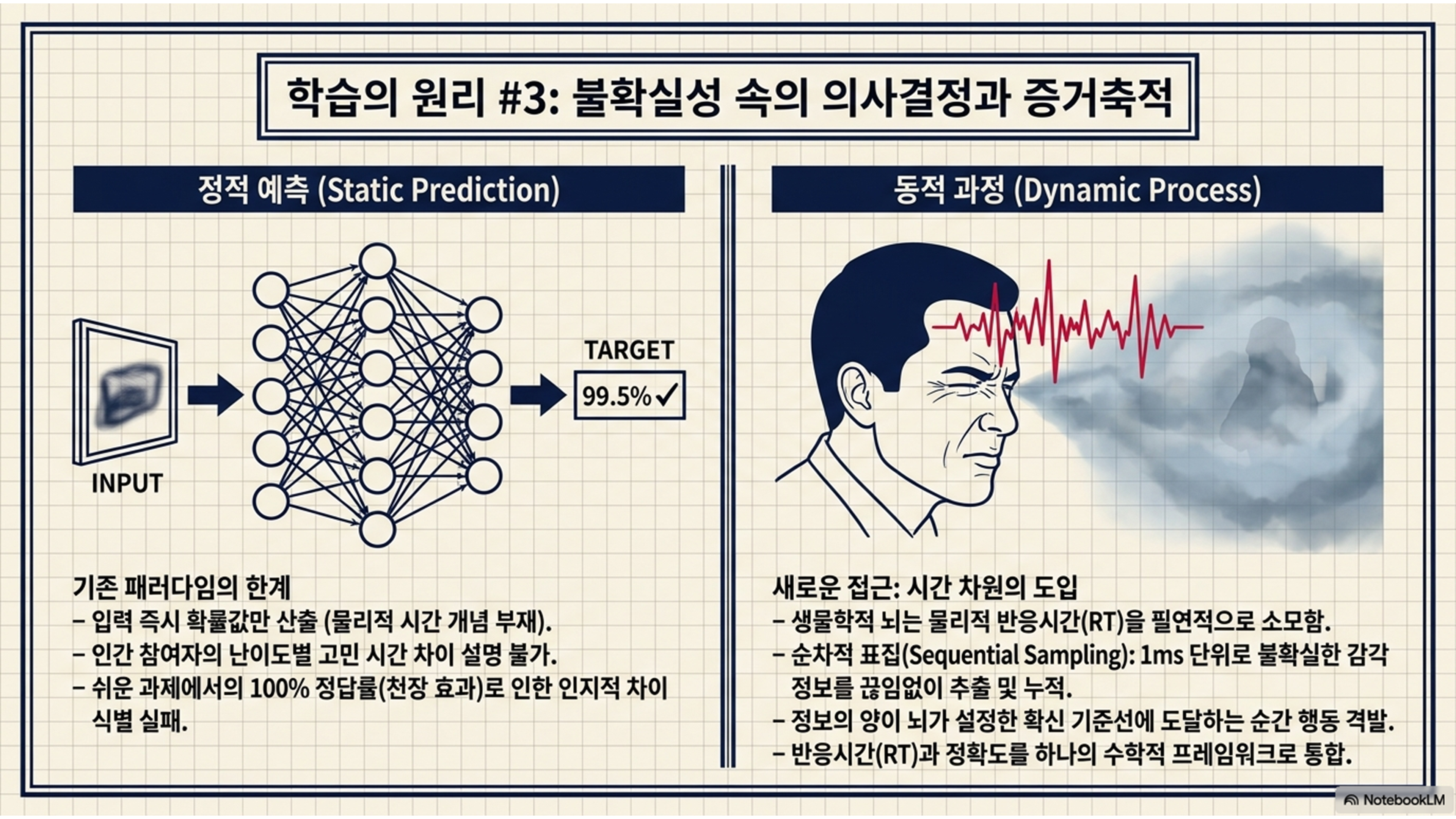 학습의 원리 #3: 불확실성 속의 의사결정과 증거축적

정적 예측 (Static Prediction)

INPUT

TARGET

99.5% ✓

기존 패러다임의 한계
– 입력 즉시 확률값만 산출 (물리적 시간 개념 부재).
– 인간 참여자의 난이도별 고민 시간 차이 설명 불가.
– 쉬운 과제에서의 100% 정답률(천장 효과)로 인한 인지적 차이 식별 실패.

동적 과정 (Dynamic Process)

새로운 접근: 시간 차원의 도입
– 생물학적 뇌는 물리적 반응시간(RT)을 필연적으로 소모함.
– 순차적 표집(Sequential Sampling): 1ms 단위로 불확실한 감각 정보를 끊임없이 추출 및 누적.
– 정보의 양이 뇌가 설정한 확신 기준선에 도달하는 순간 행동 격발.
– 반응시간(RT)과 정확도를 하나의 수학적 프레임워크로 통합.

NotebookLM